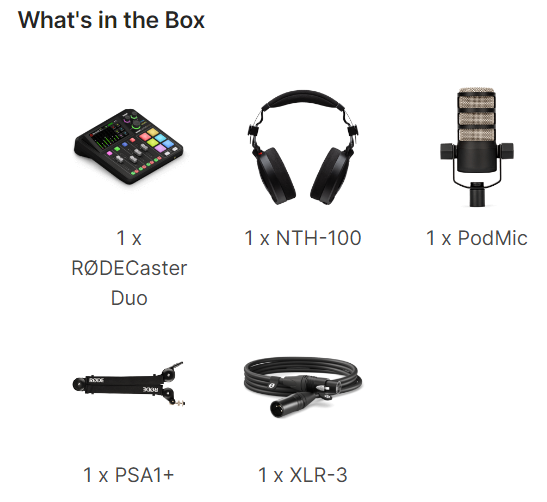 What's in the Box

1 x RØDECaster Duo

1 x NTH-100

1 x PodMic

RØDE RØDE

1 x PSA1+

1 x XLR-3